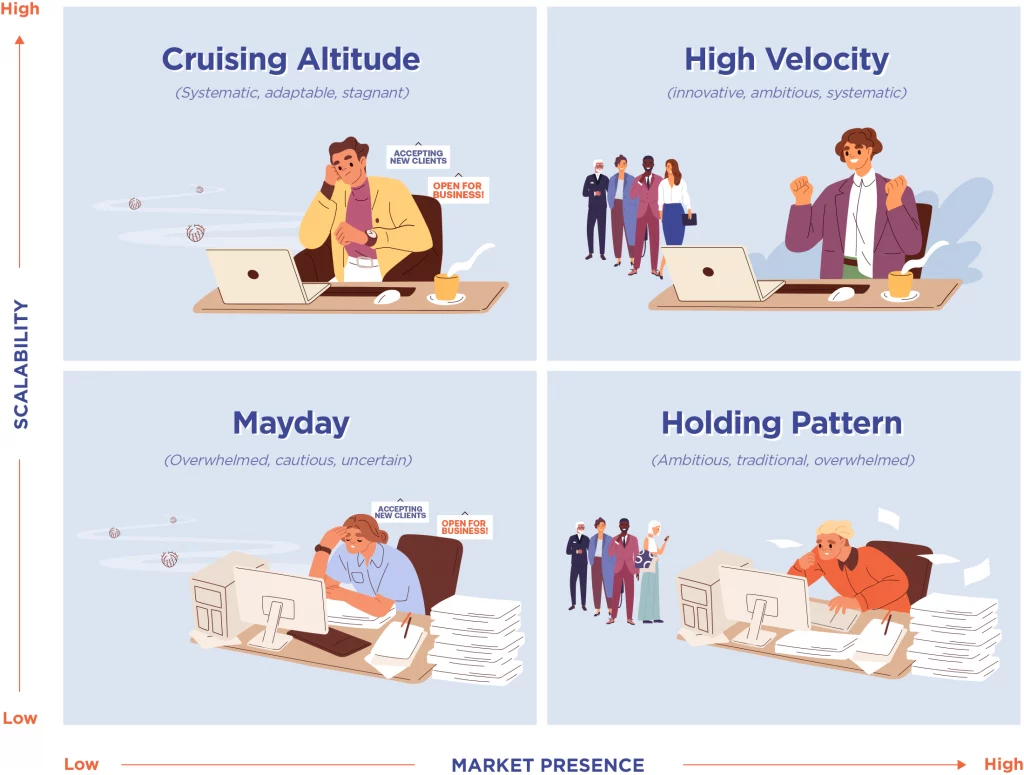 High

SCALABILITY

Low

Cruising Altitude
(Systematic, adaptable, stagnant)

ACCEPTING NEW CLIENTS

OPEN FOR BUSINESS!

High Velocity
(innovative, ambitious, systematic)

Mayday
(Overwhelmed, cautious, uncertain)

ACCEPTING NEW CLIENTS

OPEN FOR BUSINESS!

Holding Pattern
(Ambitious, traditional, overwhelmed)

Low MARKET PRESENCE High